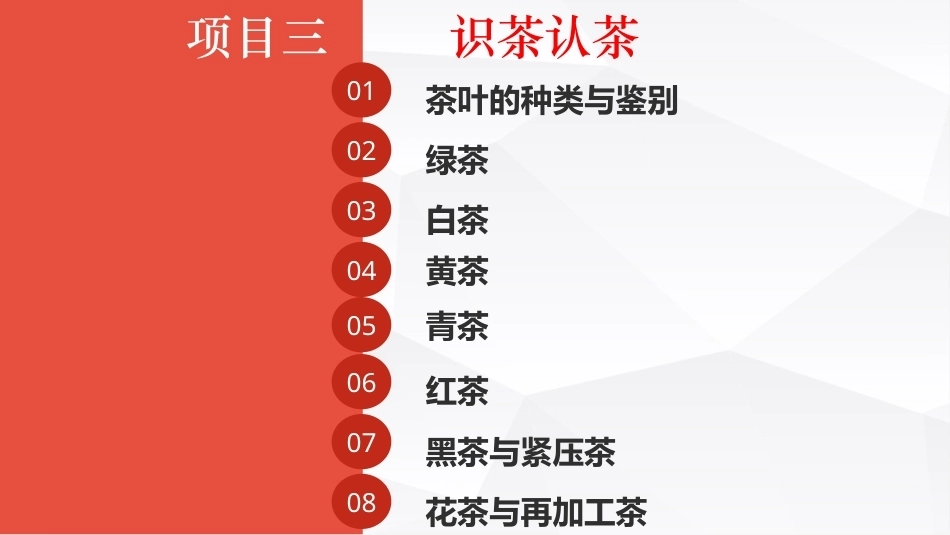 项目三 识茶认茶

01 茶叶的种类与鉴别

02 绿茶

03 白茶

04 黄茶

05 青茶

06 红茶

07 黑茶与紧压茶

08 花茶与再加工茶